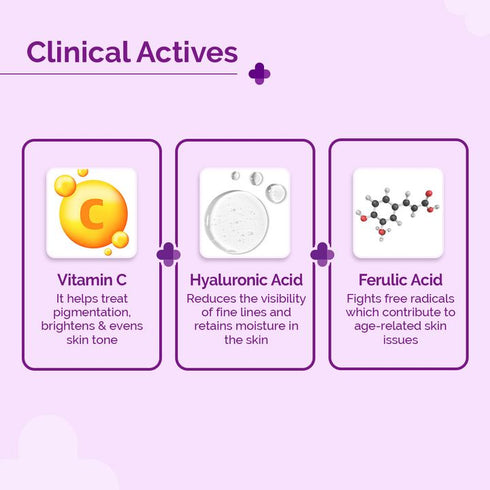 Clinical Actives

C

Vitamin C
It helps treat pigmentation, brightens & evens skin tone

Hyaluronic Acid
Reduces the visibility of fine lines and retains moisture in the skin

Ferulic Acid
Fights free radicals which contribute to age-related skin issues